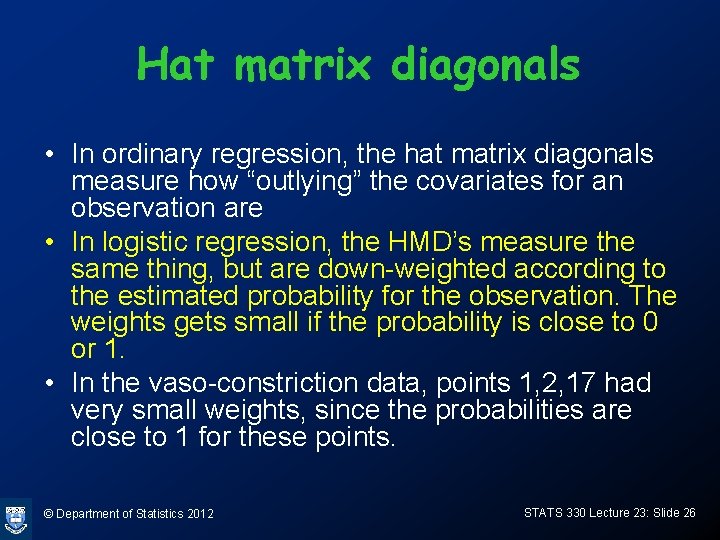 Hat matrix diagonals

• In ordinary regression, the hat matrix diagonals measure how “outlying” the covariates for an observation are

• In logistic regression, the HMD’s measure the same thing, but are down-weighted according to the estimated probability for the observation. The weights gets small if the probability is close to 0 or 1.

• In the vaso-constriction data, points 1,2,17 had very small weights, since the probabilities are close to 1 for these points.

© Department of Statistics 2012

STATS 330 Lecture 23: Slide 26